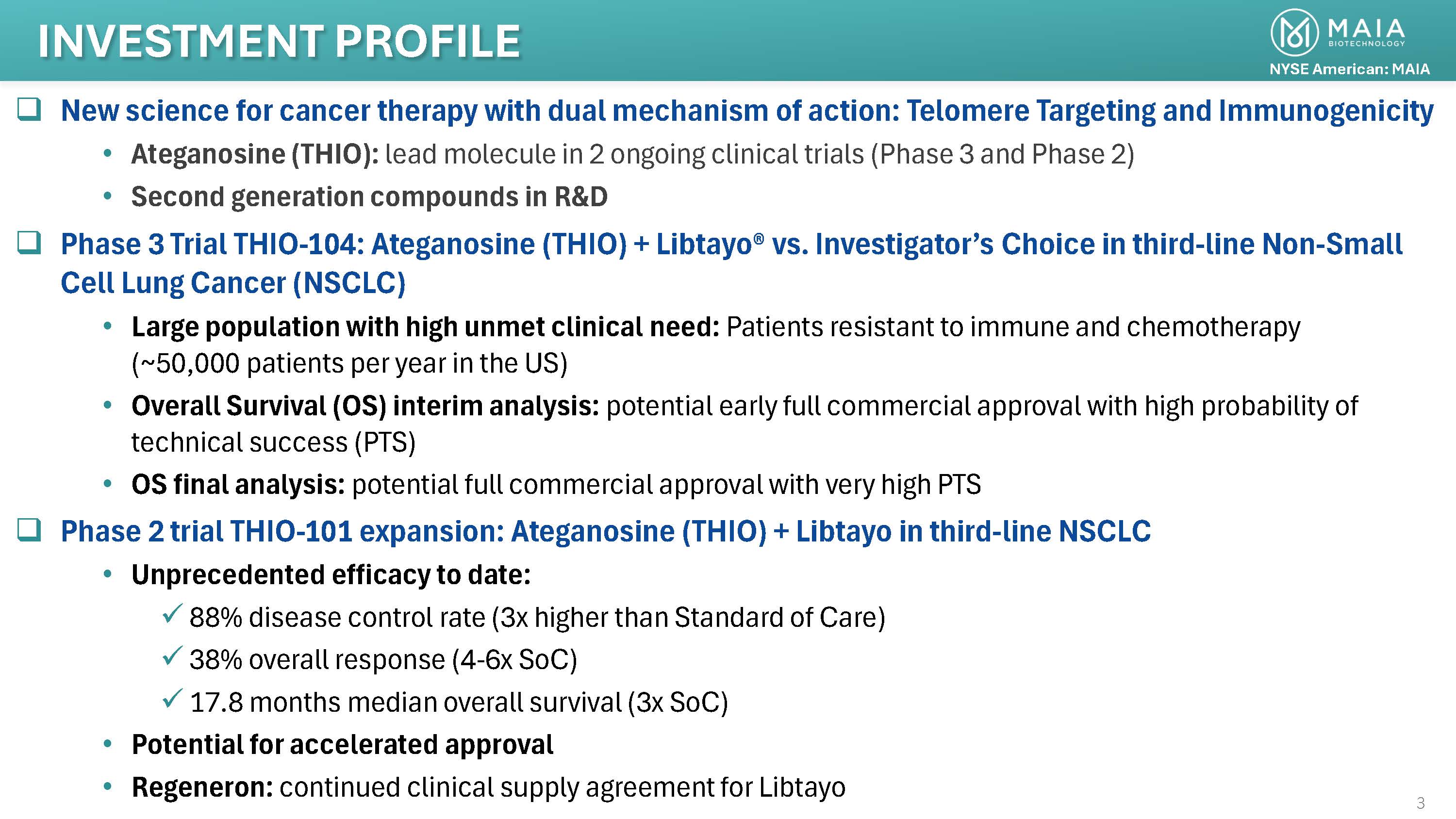 INVESTMENT PROFILE

MAIA BIOTECHNOLOGY
NYSE American: MAIA

❑ New science for cancer therapy with dual mechanism of action: Telomere Targeting and Immunogenicity

• Ateganosine (THIO): lead molecule in 2 ongoing clinical trials (Phase 3 and Phase 2)
• Second generation compounds in R&D

❑ Phase 3 Trial THIO-104: Ateganosine (THIO) + Libtayo® vs. Investigator's Choice in third-line Non-Small Cell Lung Cancer (NSCLC)

• Large population with high unmet clinical need: Patients resistant to immune and chemotherapy (~50,000 patients per year in the US)
• Overall Survival (OS) interim analysis: potential early full commercial approval with high probability of technical success (PTS)
• OS final analysis: potential full commercial approval with very high PTS

❑ Phase 2 trial THIO-101 expansion: Ateganosine (THIO) + Libtayo in third-line NSCLC

• Unprecedented efficacy to date:
✓ 88% disease control rate (3x higher than Standard of Care)
✓ 38% overall response (4-6x SoC)
✓ 17.8 months median overall survival (3x SoC)
• Potential for accelerated approval
• Regeneron: continued clinical supply agreement for Libtayo

3